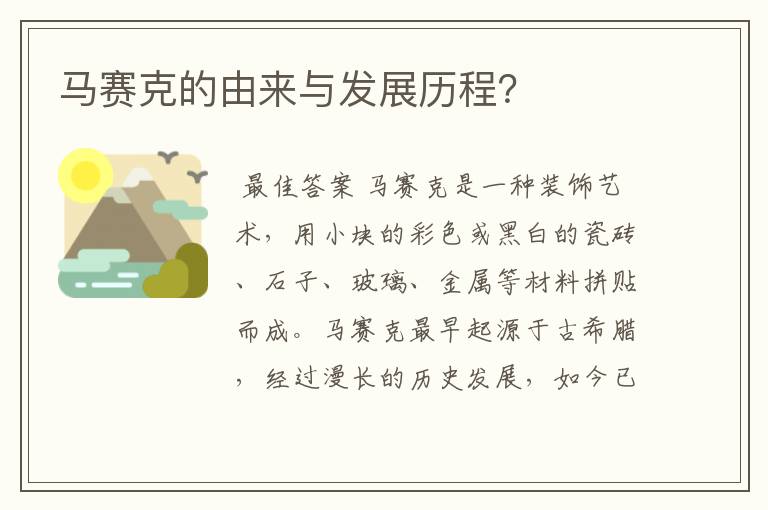 马赛克的由来与发展历程?

最佳答案 马赛克是一种装饰艺术，用小块的彩色或黑白的瓷砖、石子、玻璃、金属等材料拼贴而成。马赛克最早起源于古希腊，经过漫长的历史发展，如今已